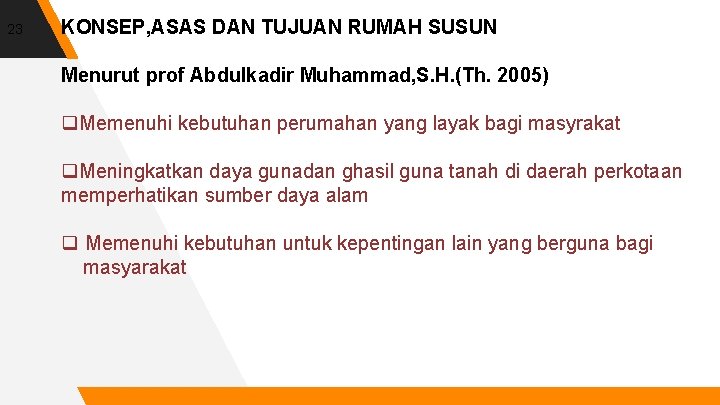 23

KONSEP,ASAS DAN TUJUAN RUMAH SUSUN

Menurut prof Abdulkadir Muhammad,S.H.(Th. 2005)

❑Memenuhi kebutuhan perumahan yang layak bagi masyrakat

❑Meningkatkan daya gunadan ghasil guna tanah di daerah perkotaan memperhatikan sumber daya alam

❑ Memenuhi kebutuhan untuk kepentingan lain yang berguna bagi masyarakat